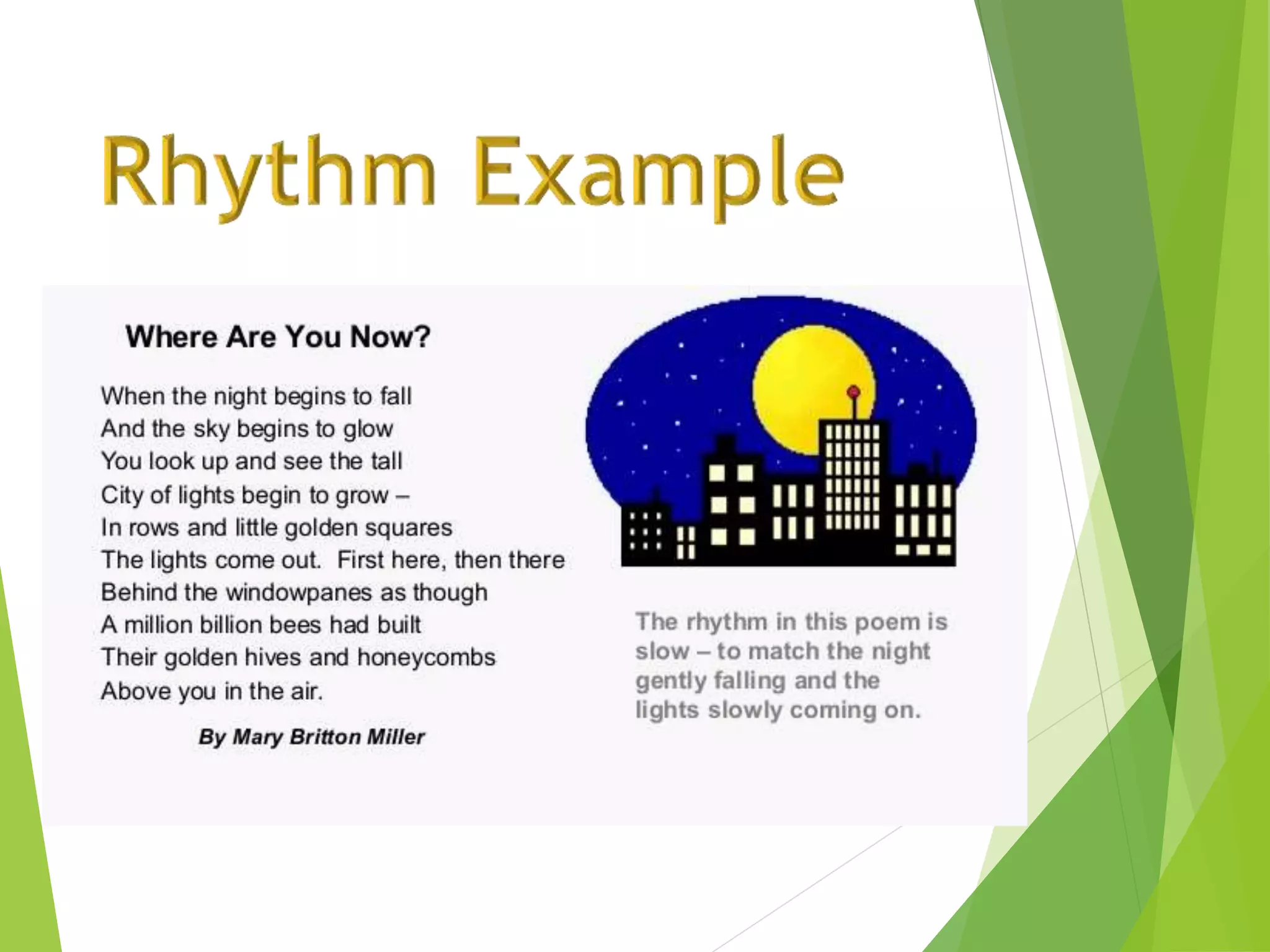 Rhythm Example

Where Are You Now?

When the night begins to fall
And the sky begins to glow
You look up and see the tall
City of lights begin to grow –
In rows and little golden squares
The lights come out. First here, then there
Behind the windowpanes as though
A million billion bees had built
Their golden hives and honeycombs
Above you in the air.

By Mary Britton Miller

The rhythm in this poem is slow – to match the night gently falling and the lights slowly coming on.